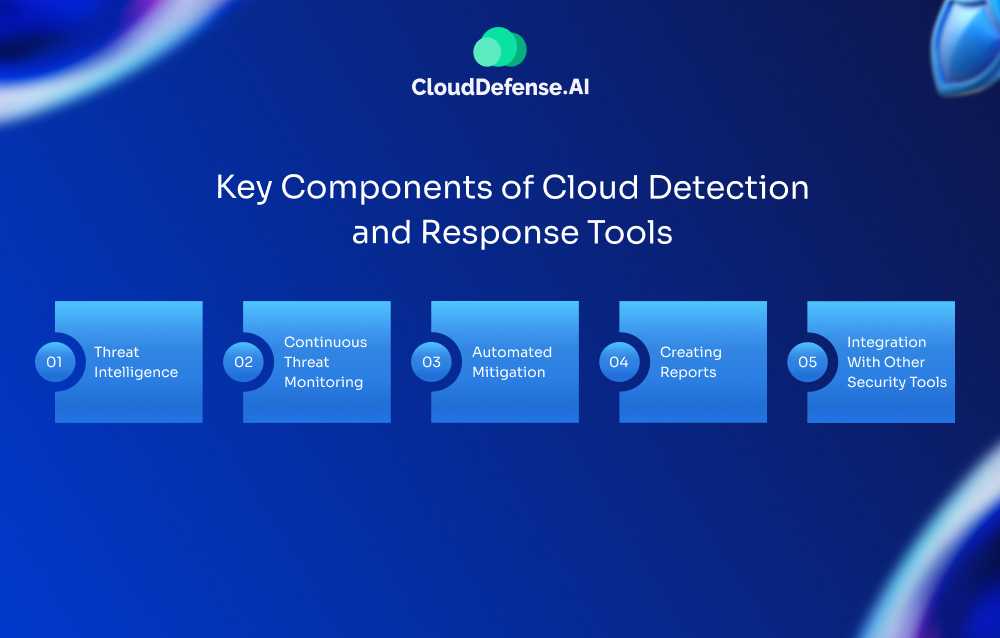 CloudDefense.AI

Key Components of Cloud Detection and Response Tools

01 Threat Intelligence

02 Continuous Threat Monitoring

03 Automated Mitigation

04 Creating Reports

05 Integration With Other Security Tools